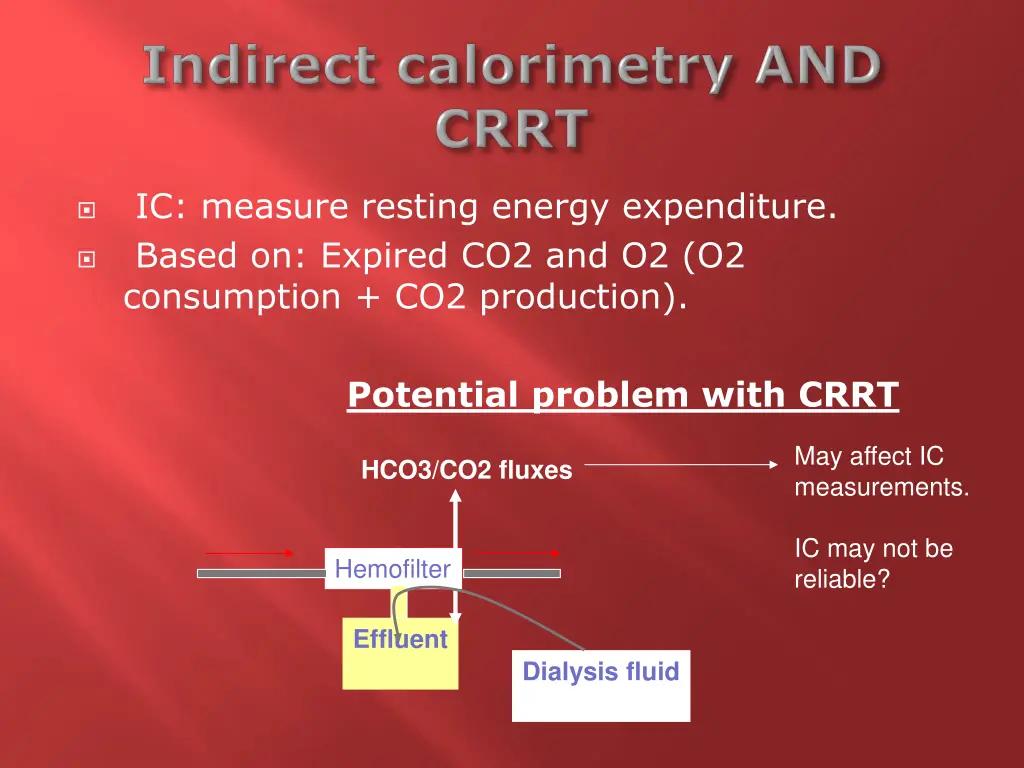 Indirect calorimetry AND CRRT

IC: measure resting energy expenditure.

Based on: Expired CO2 and O2 (O2 consumption + CO2 production).

Potential problem with CRRT

HCO3/CO2 fluxes

May affect IC measurements.

IC may not be reliable?

Hemofilter

Effluent

Dialysis fluid